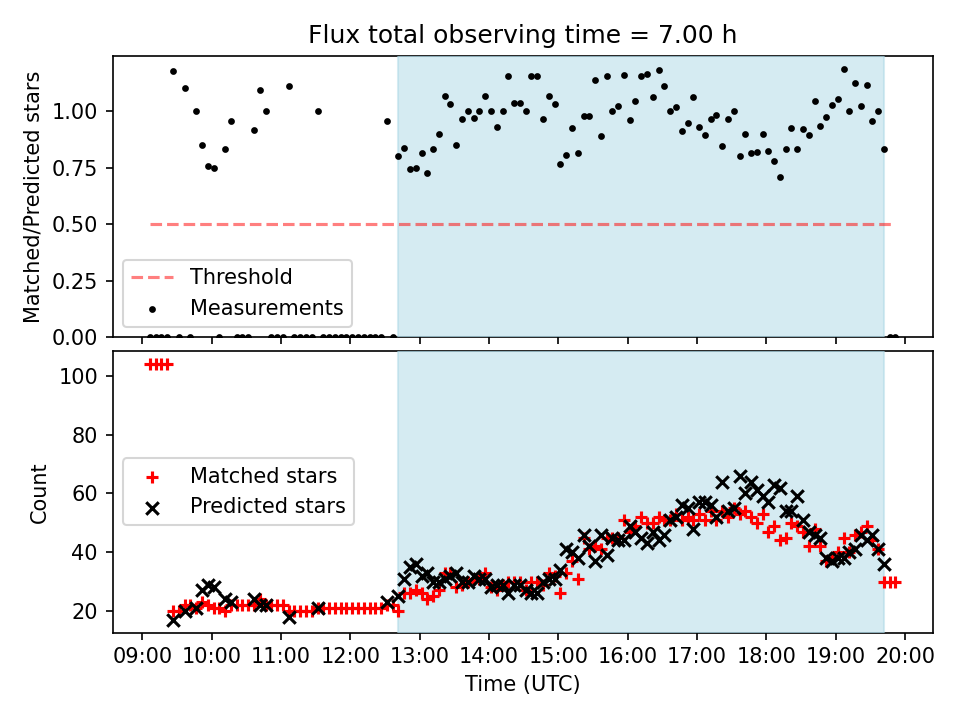 Flux total observing time = 7.00 h

Matched/Predicted stars

1.00
0.75
0.50
0.25
0.00

Threshold
Measurements

Count

100
80
60
40
20

Matched stars
Predicted stars

09:00 10:00 11:00 12:00 13:00 14:00 15:00 16:00 17:00 18:00 19:00 20:00

Time (UTC)